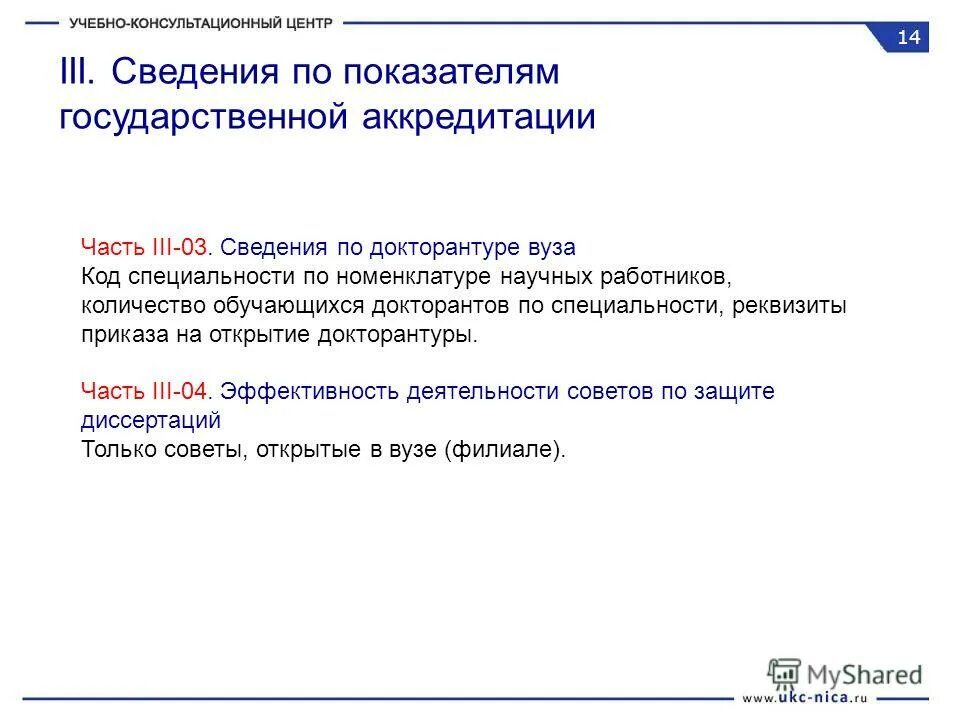 УЧЕБНО-КОНСУЛЬТАЦИОННЫЙ ЦЕНТР

14

III. Сведения по показателям государственной аккредитации

Часть III-03. Сведения по докторантуре вуза
Код специальности по номенклатуре научных работников, количество обучающихся докторантов по специальности, реквизиты приказа на открытие докторантуры.

Часть III-04. Эффективность деятельности советов по защите диссертаций
Только советы, открытые в вузе (филиале).

MyShared

www.ukc-nica.ru